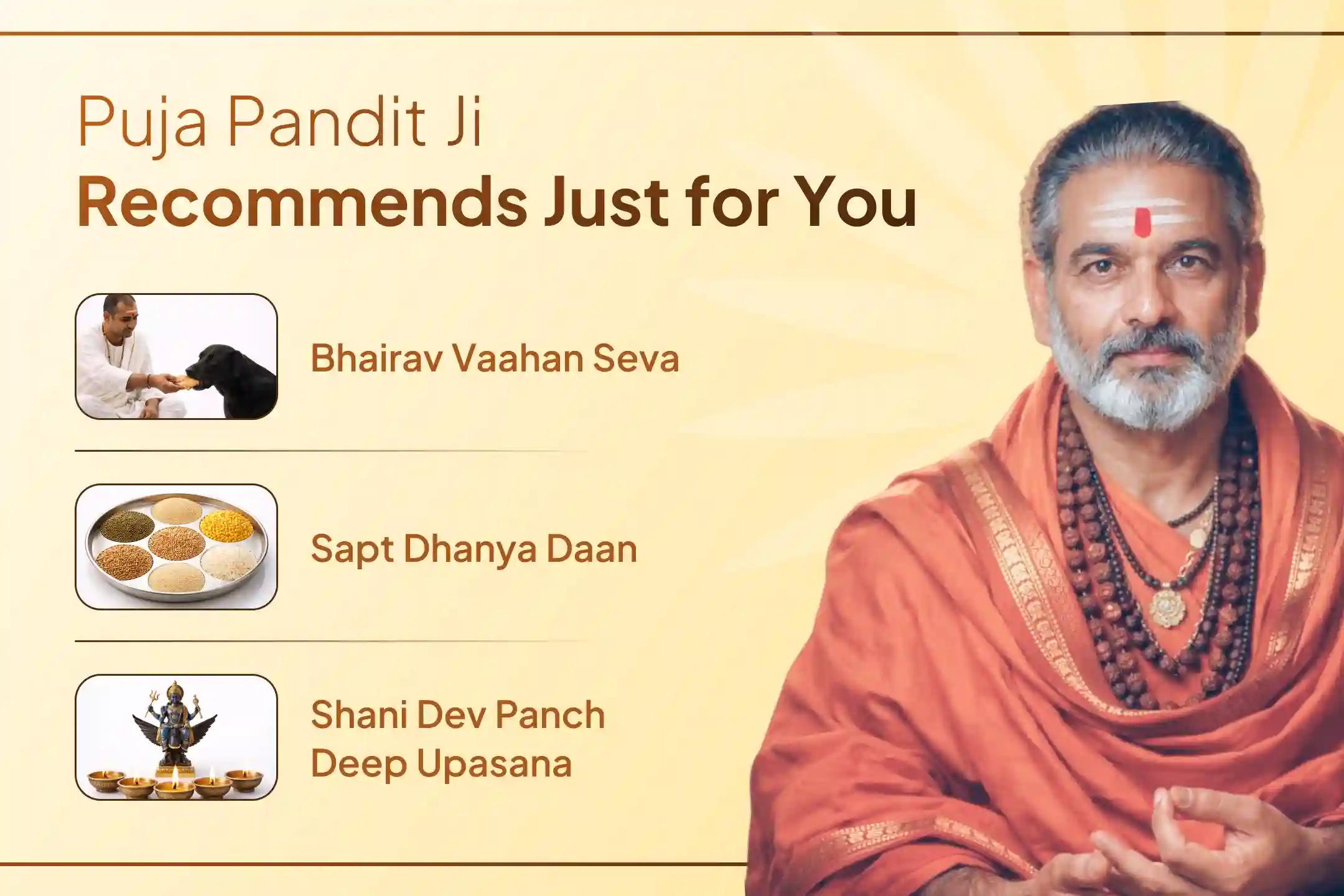 Puja Pandit Ji
Recommends Just for You

Bhairav Vaahan Seva

Sapt Dhanya Daan

Shani Dev Panch Deep Upasana